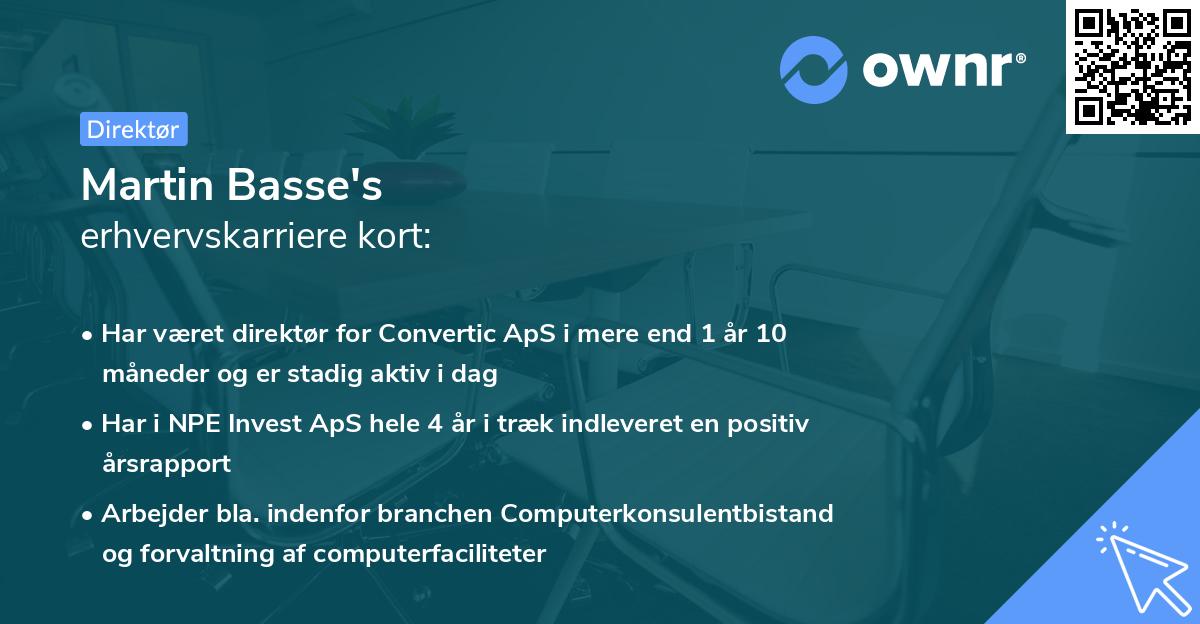 ownr®

Direktør

Martin Basse's
erhvervskarriere kort:

• Har været direktør for Convertic ApS i mere end 1 år 10 måneder og er stadig aktiv i dag

• Har i NPE Invest ApS hele 4 år i træk indleveret en positiv årsrapport

• Arbejder bla. indenfor branchen Computerkonsulentbistand og forvaltning af computerfaciliteter